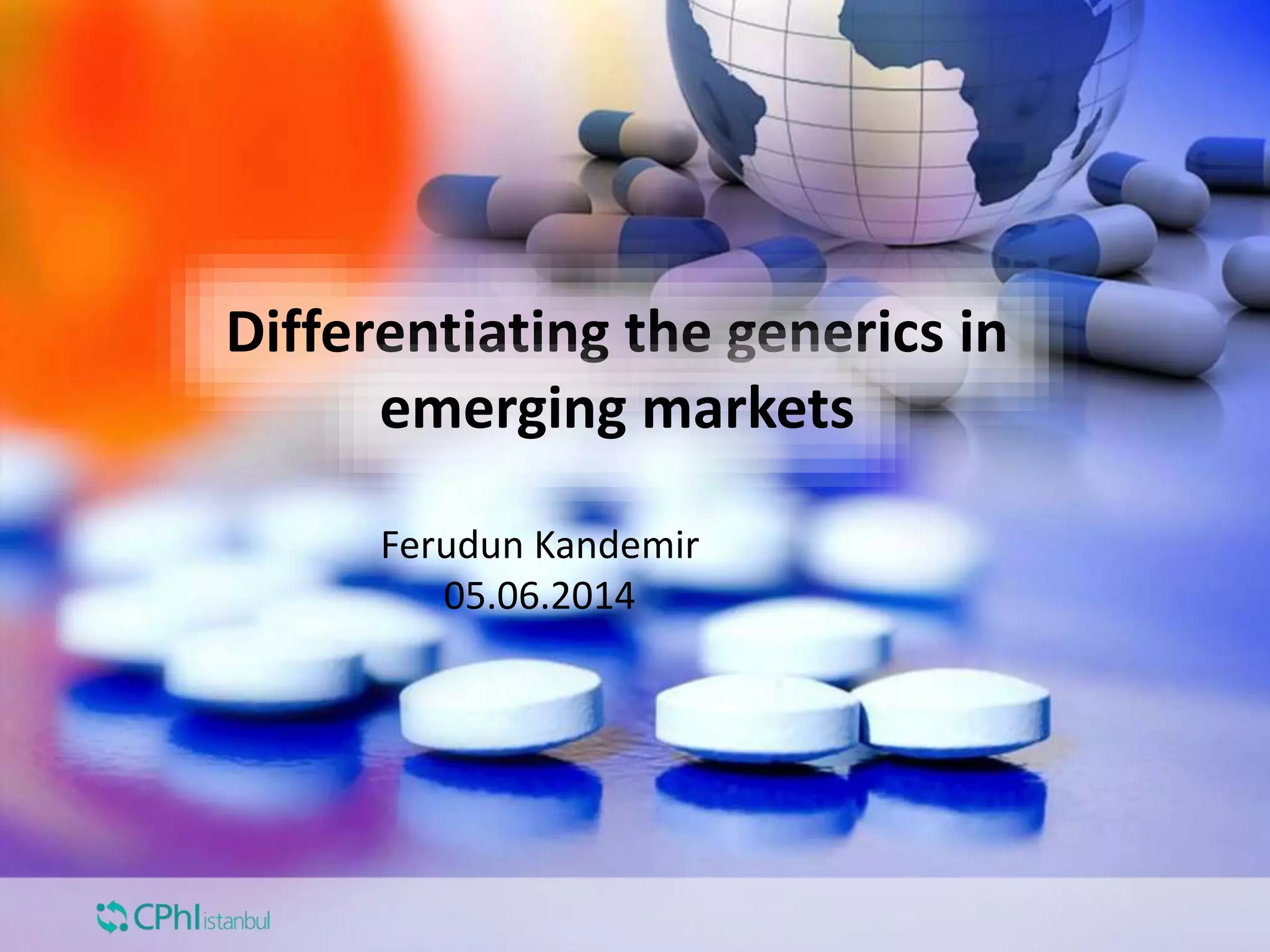 Differentiating the generics in emerging markets

Ferudun Kandemir
05.06.2014

CPhI istanbul